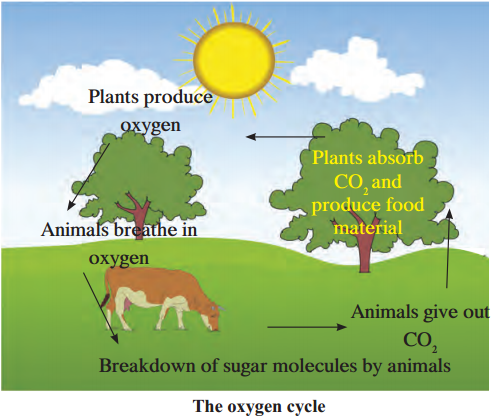 Plants produce oxygen

Plants absorb $CO_2$ and produce food material

Animals breathe in oxygen

Animals give out $CO_2$

Breakdown of sugar molecules by animals

The oxygen cycle